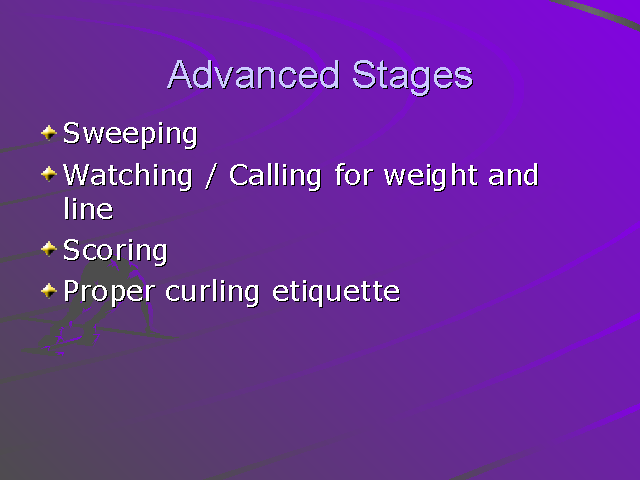 Advanced Stages

Sweeping

Watching / Calling for weight and line

Scoring

Proper curling etiquette